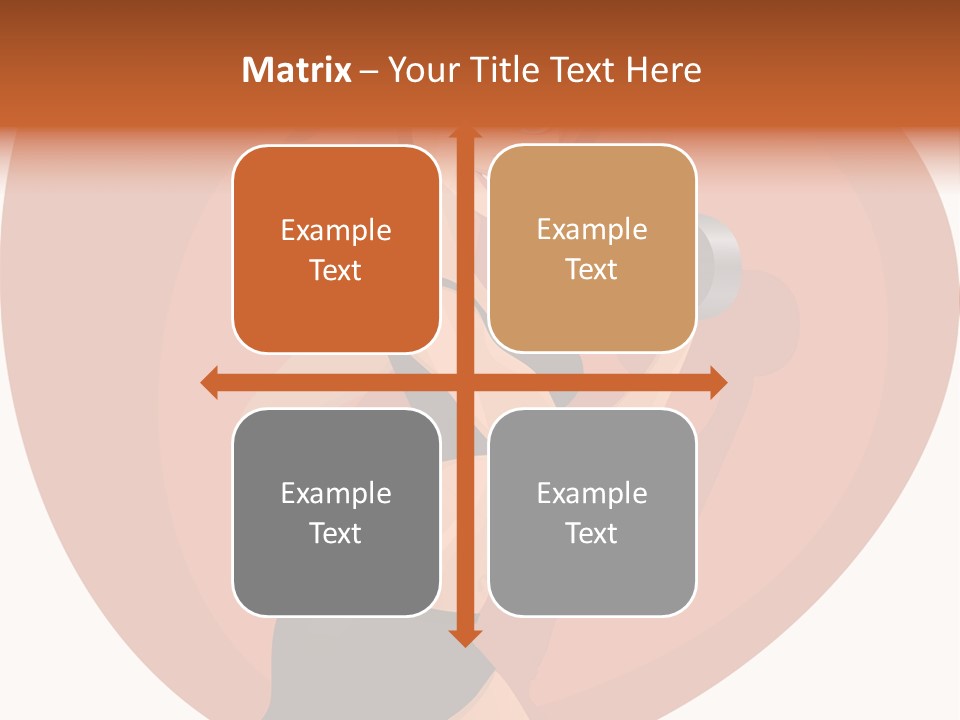 Matrix – Your Title Text Here

Example Text

Example Text

Example Text

Example Text